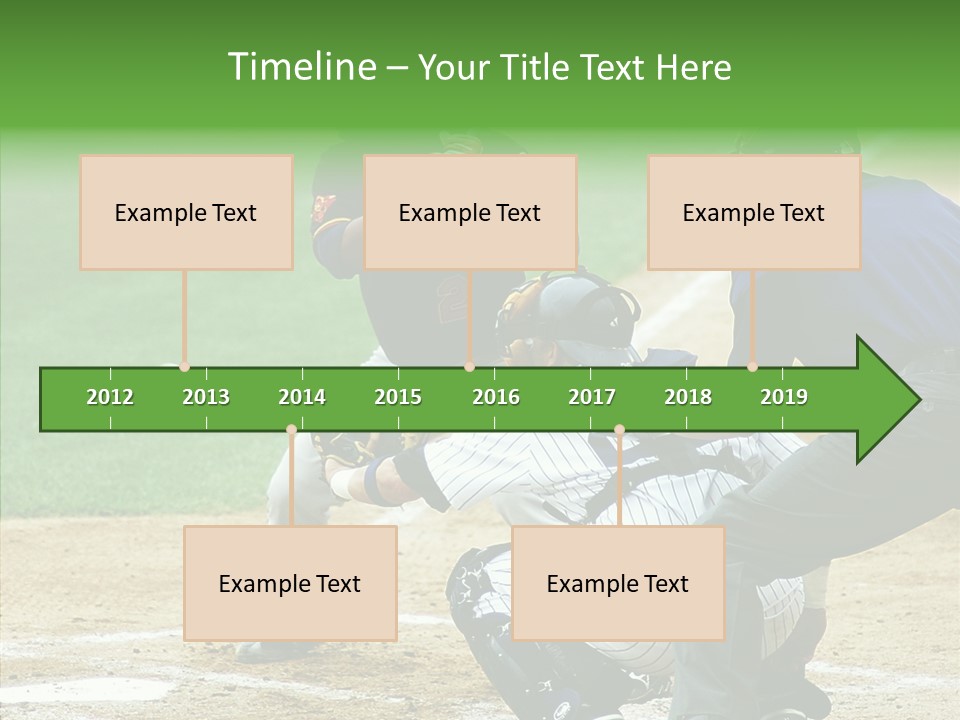 Timeline – Your Title Text Here

Example Text

Example Text

Example Text

2012 2013 2014 2015 2016 2017 2018 2019

Example Text

Example Text